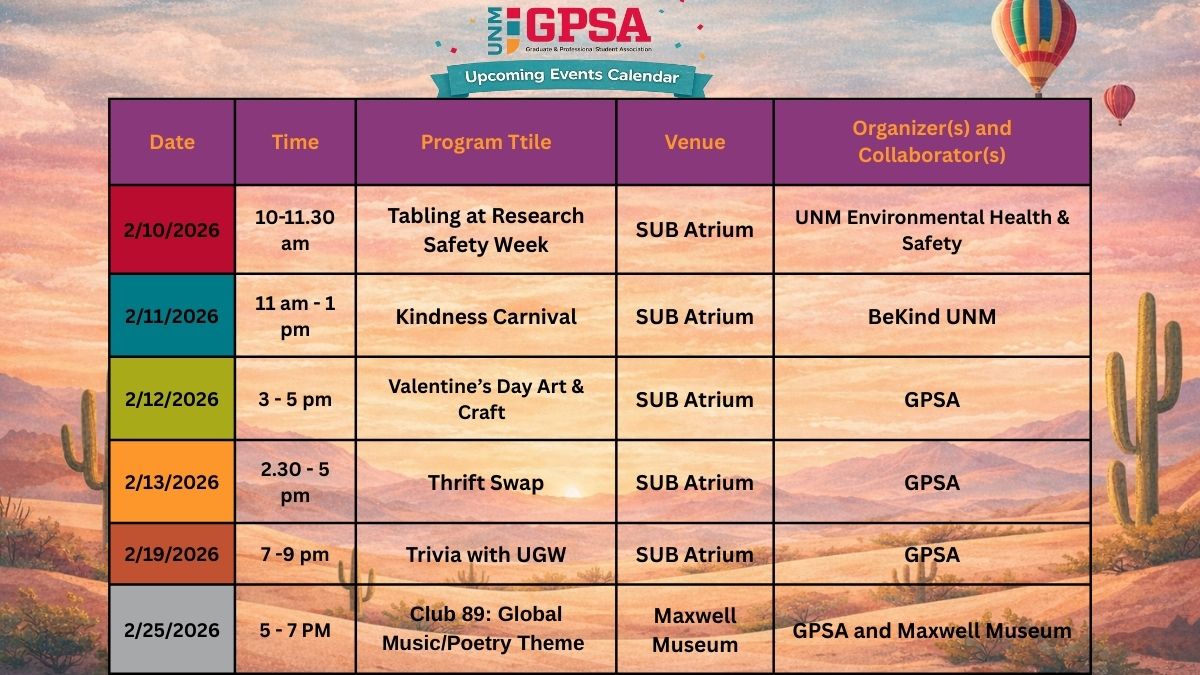 UNM GPSA
Graduate & Professional Student Association

Upcoming Events Calendar

| Date | Time | Program Ttile | Venue | Organizer(s) and Collaborator(s) |
|---|---|---|---|---|
| 2/10/2026 | 10-11.30 am | Tabling at Research Safety Week | SUB Atrium | UNM Environmental Health & Safety |
| 2/11/2026 | 11 am - 1 pm | Kindness Carnival | SUB Atrium | BeKind UNM |
| 2/12/2026 | 3 - 5 pm | Valentine's Day Art & Craft | SUB Atrium | GPSA |
| 2/13/2026 | 2.30 - 5 pm | Thrift Swap | SUB Atrium | GPSA |
| 2/19/2026 | 7 -9 pm | Trivia with UGW | SUB Atrium | GPSA |
| 2/25/2026 | 5 - 7 PM | Club 89: Global Music/Poetry Theme | Maxwell Museum | GPSA and Maxwell Museum |